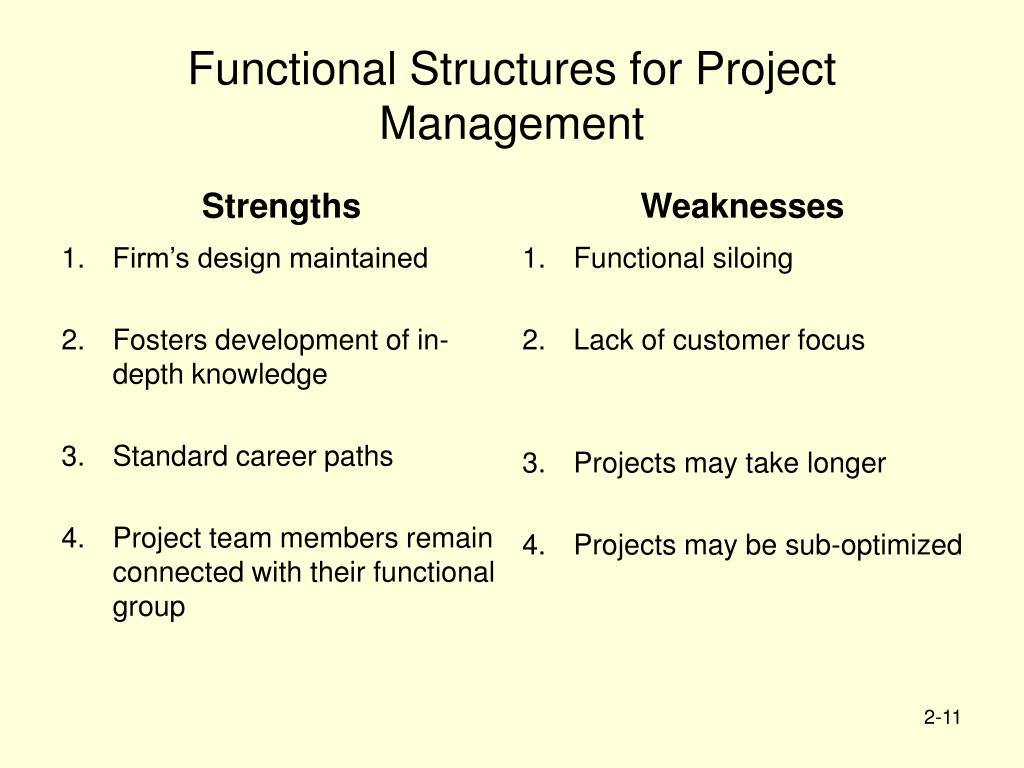 Functional Structures for Project Management

Strengths

1. Firm’s design maintained

2. Fosters development of in-depth knowledge

3. Standard career paths

4. Project team members remain connected with their functional group

Weaknesses

1. Functional siloing

2. Lack of customer focus

3. Projects may take longer

4. Projects may be sub-optimized

2-11